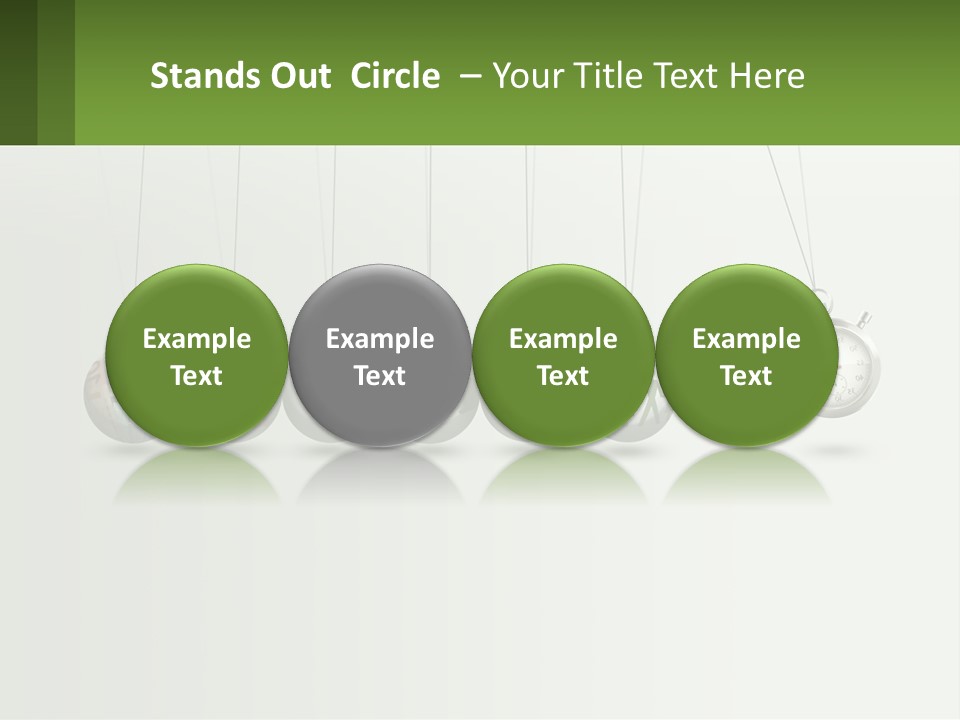 Stands Out Circle – Your Title Text Here

Example Text

Example Text

Example Text

Example Text